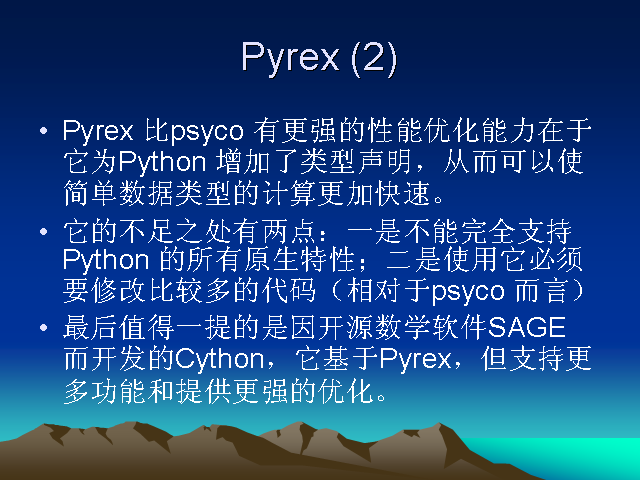 Pyrex (2)

• Pyrex 比psyco 有更强的性能优化能力在于它为Python 增加了类型声明，从而可以使简单数据类型的计算更加快速。

• 它的不足之处有两点：一是不能完全支持Python 的所有原生特性；二是使用它必须要修改比较多的代码（相对于psyco 而言）

• 最后值得一提的是因开源数学软件SAGE而开发的Cython，它基于Pyrex，但支持更多功能和提供更强的优化。